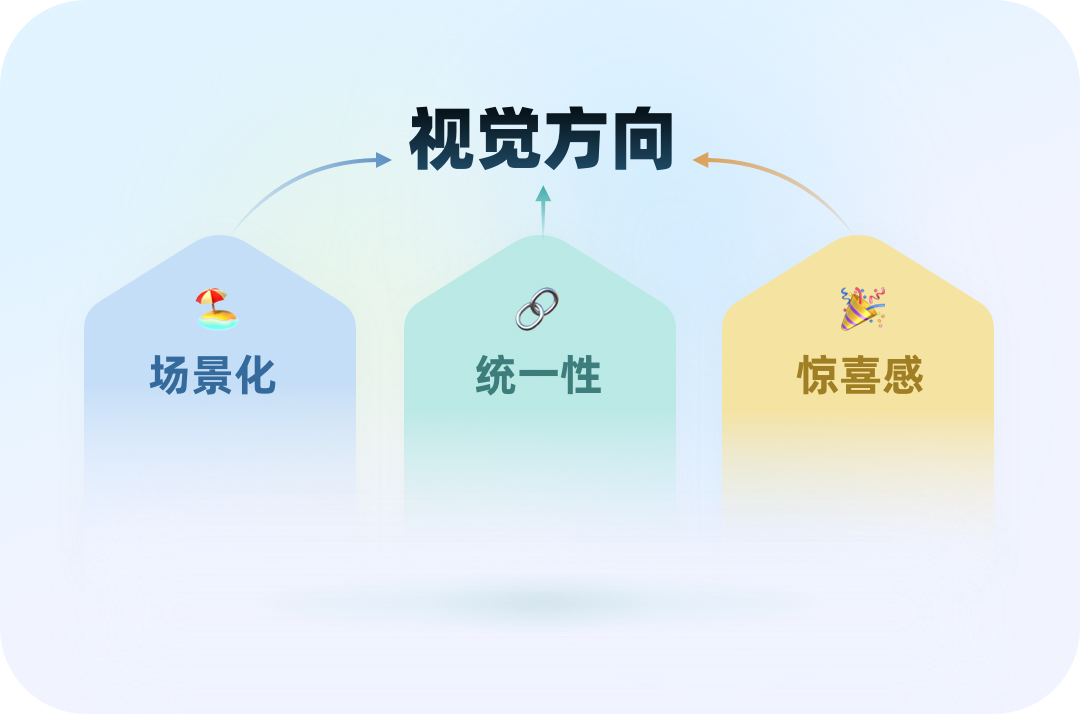 视觉方向

场景化

统一性

惊喜感